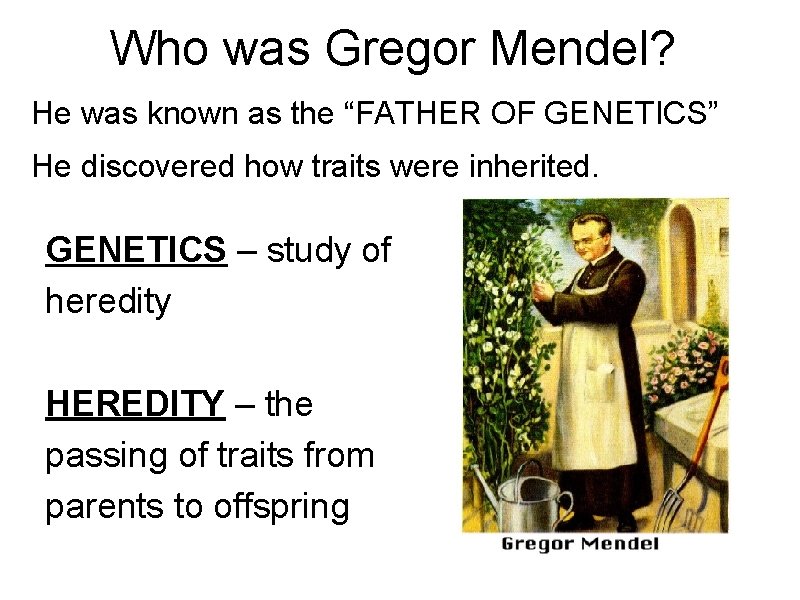 Who was Gregor Mendel?

He was known as the “FATHER OF GENETICS”

He discovered how traits were inherited.

GENETICS – study of heredity

HEREDITY – the passing of traits from parents to offspring

Gregor Mendel